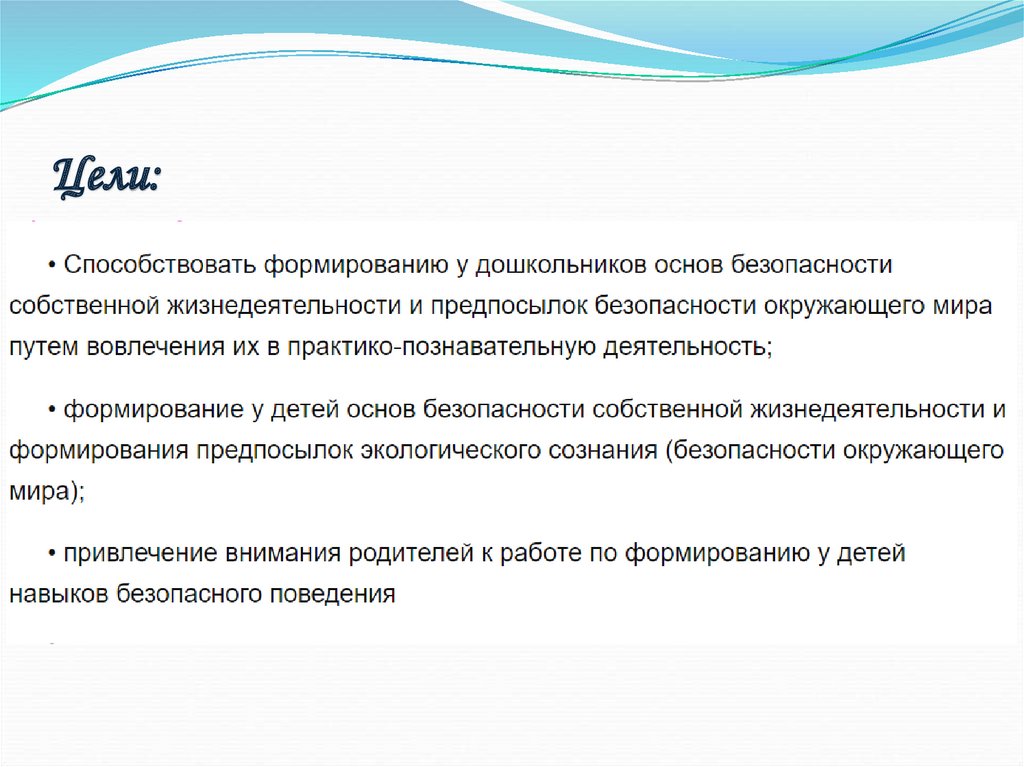 Цели:

• Способствовать формированию у дошкольников основ безопасности собственной жизнедеятельности и предпосылок безопасности окружающего мира путем вовлечения их в практико-познавательную деятельность;

• формирование у детей основ безопасности собственной жизнедеятельности и формирования предпосылок экологического сознания (безопасности окружающего мира);

• привлечение внимания родителей к работе по формированию у детей навыков безопасного поведения